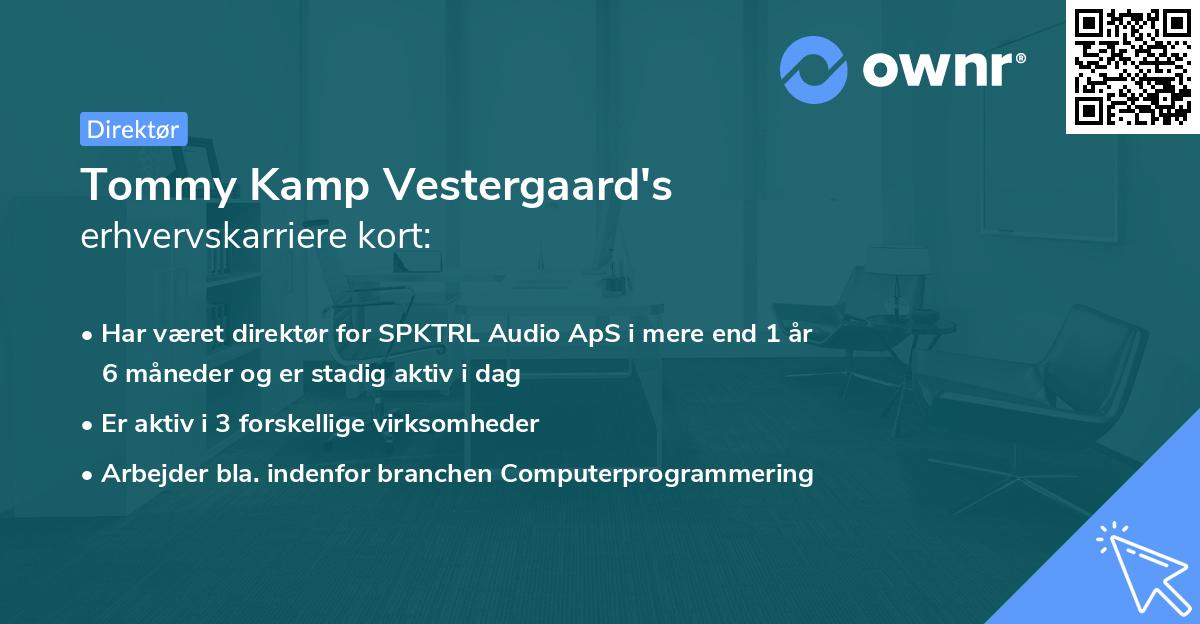 ownr®

Direktør

Tommy Kamp Vestergaard's erhvervskarriere kort:

• Har været direktør for SPKTRL Audio ApS i mere end 1 år 6 måneder og er stadig aktiv i dag
• Er aktiv i 3 forskellige virksomheder
• Arbejder bla. indenfor branchen Computerprogrammering